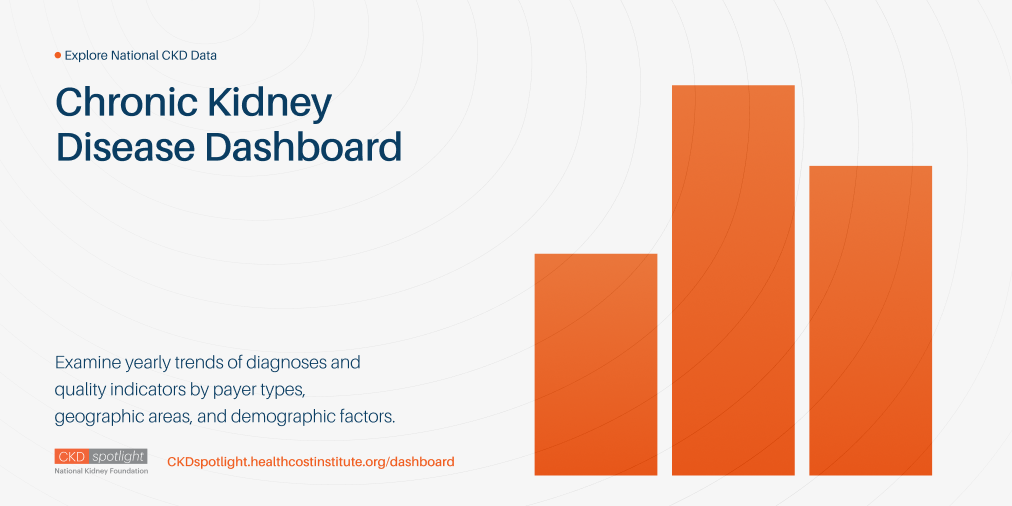 Explore National CKD Data

Chronic Kidney Disease Dashboard

Examine yearly trends of diagnoses and quality indicators by payer types, geographic areas, and demographic factors.

CKD spotlight
National Kidney Foundation

CKDspotlight.healthcostinstitute.org/dashboard